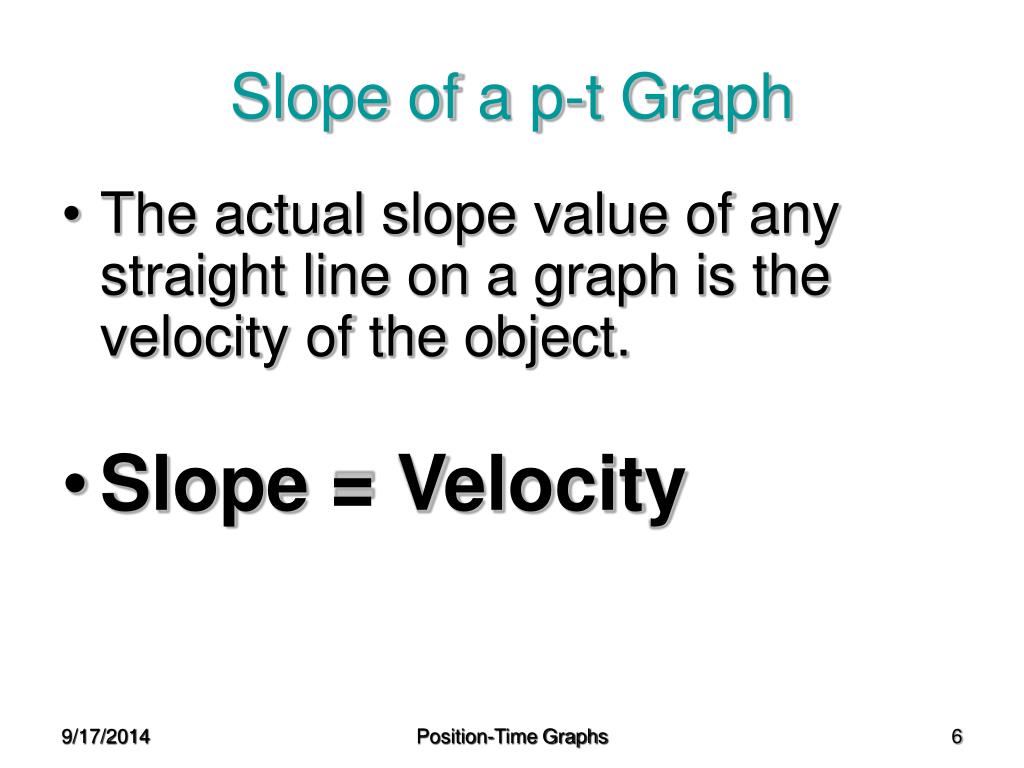 Slope of a p-t Graph

• The actual slope value of any straight line on a graph is the velocity of the object.

• Slope = Velocity

9/17/2014

Position-Time Graphs

6